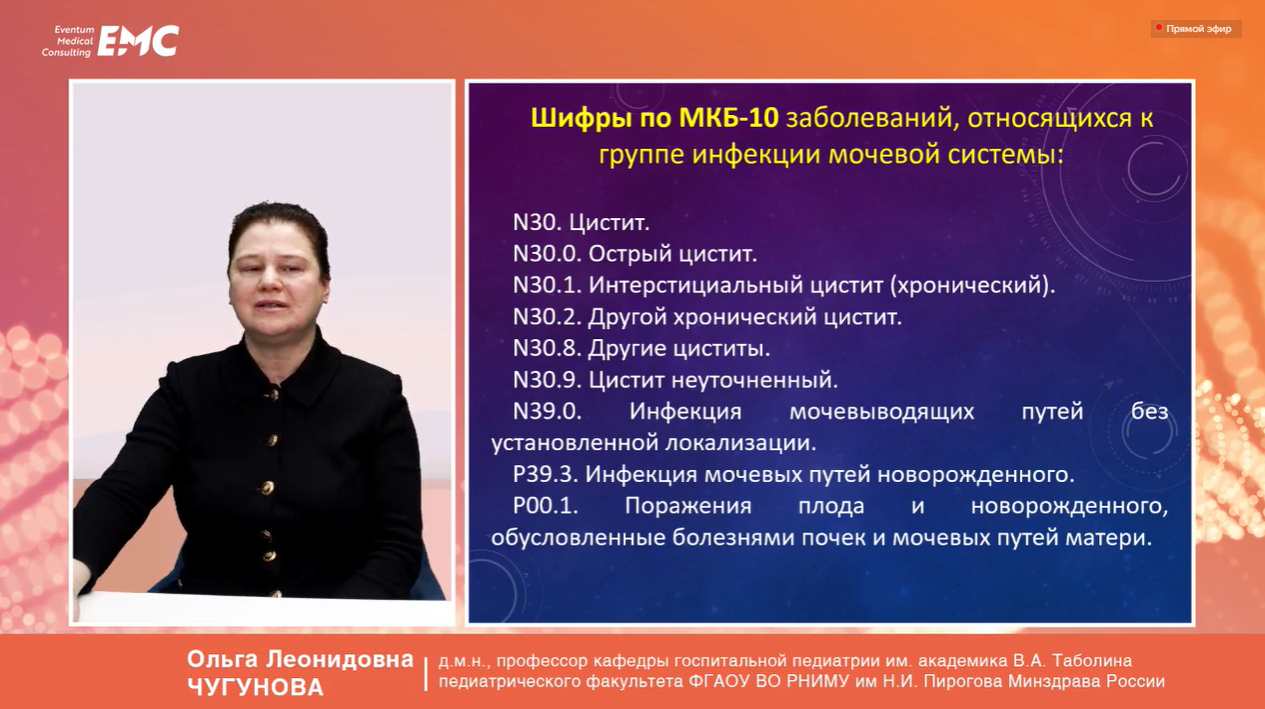 Eventum Medical Consulting EMC

Прямой эфир

Шифры по МКБ-10 заболеваний, относящихся к группе инфекции мочевой системы:

N30. Цистит.
N30.0. Острый цистит.
N30.1. Интерстициальный цистит (хронический).
N30.2. Другой хронический цистит.
N30.8. Другие циститы.
N30.9. Цистит неуточненный.
N39.0. Инфекция мочевыводящих путей без установленной локализации.
P39.3. Инфекция мочевых путей новорожденного.
P00.1. Поражения плода и новорожденного, обусловленные болезнями почек и мочевых путей матери.

Ольга Леонидовна ЧУГУНОВА

д.м.н., профессор кафедры госпитальной педиатрии им. академика В.А. Таболина педиатрического факультета ФГАОУ ВО РНИМУ им Н.И. Пирогова Минздрава России